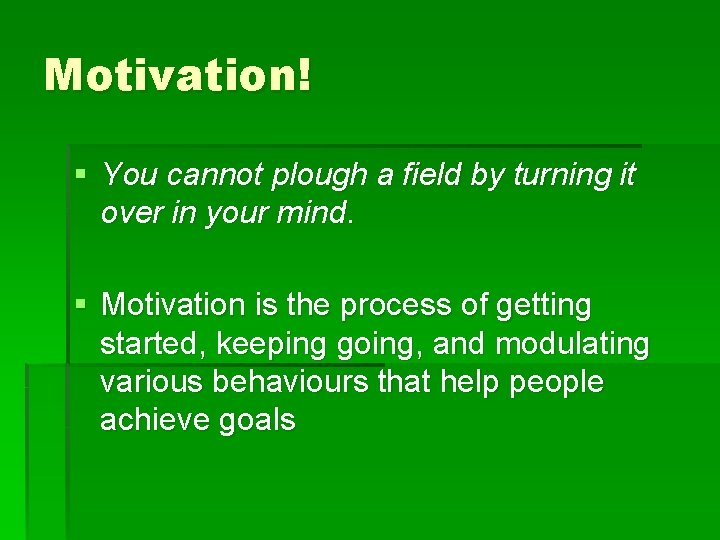 Motivation!

▪ You cannot plough a field by turning it over in your mind.

▪ Motivation is the process of getting started, keeping going, and modulating various behaviours that help people achieve goals